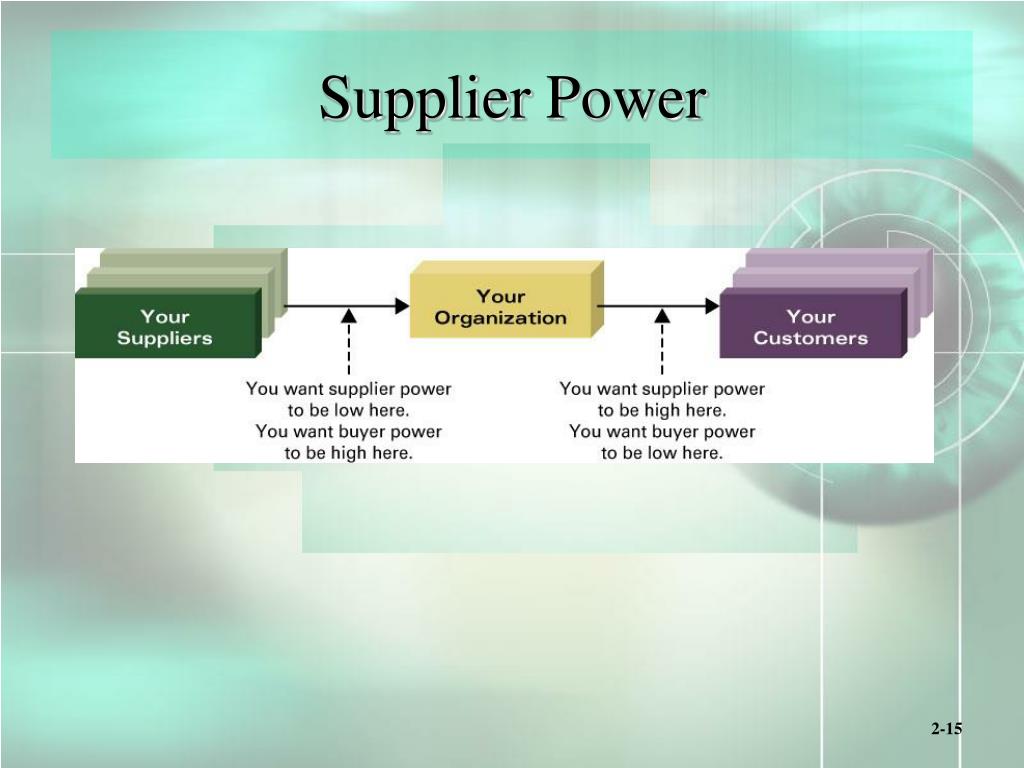 Supplier Power

Your Suppliers

Your Organization

Your Customers

You want supplier power to be low here. You want buyer power to be high here.

You want supplier power to be high here. You want buyer power to be low here.

2-15